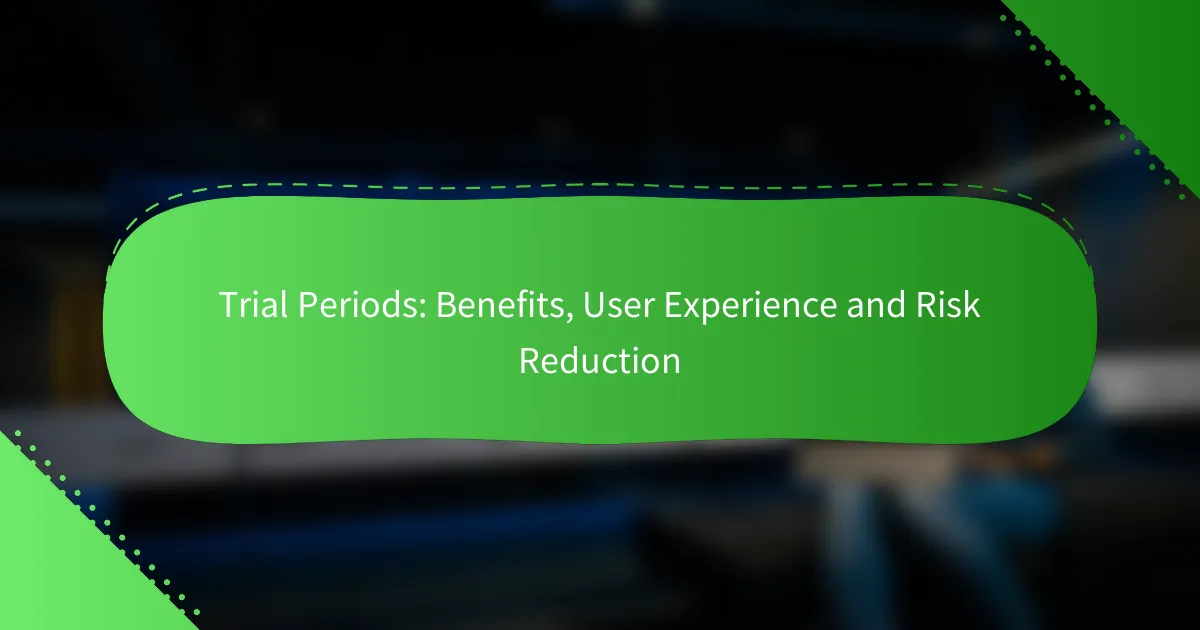 Trial Periods: Benefits, User Experience and Risk Reduction